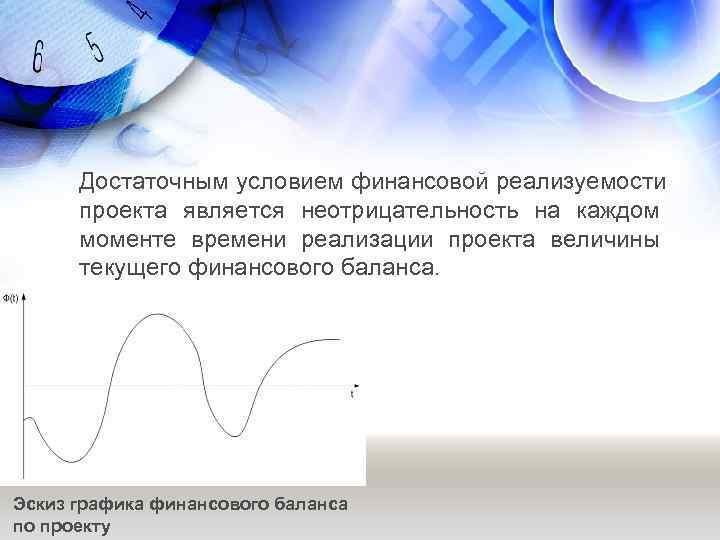 6 5 4

Достаточным условием финансовой реализуемости проекта является неотрицательность на каждом моменте времени реализации проекта величины текущего финансового баланса.

Ф(t)

t

Эскиз графика финансового баланса по проекту